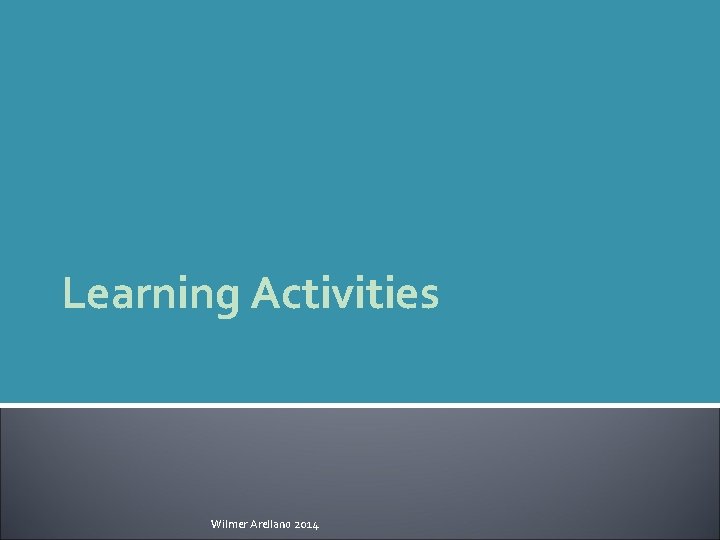 Learning Activities

Wilmer Arellano 2014